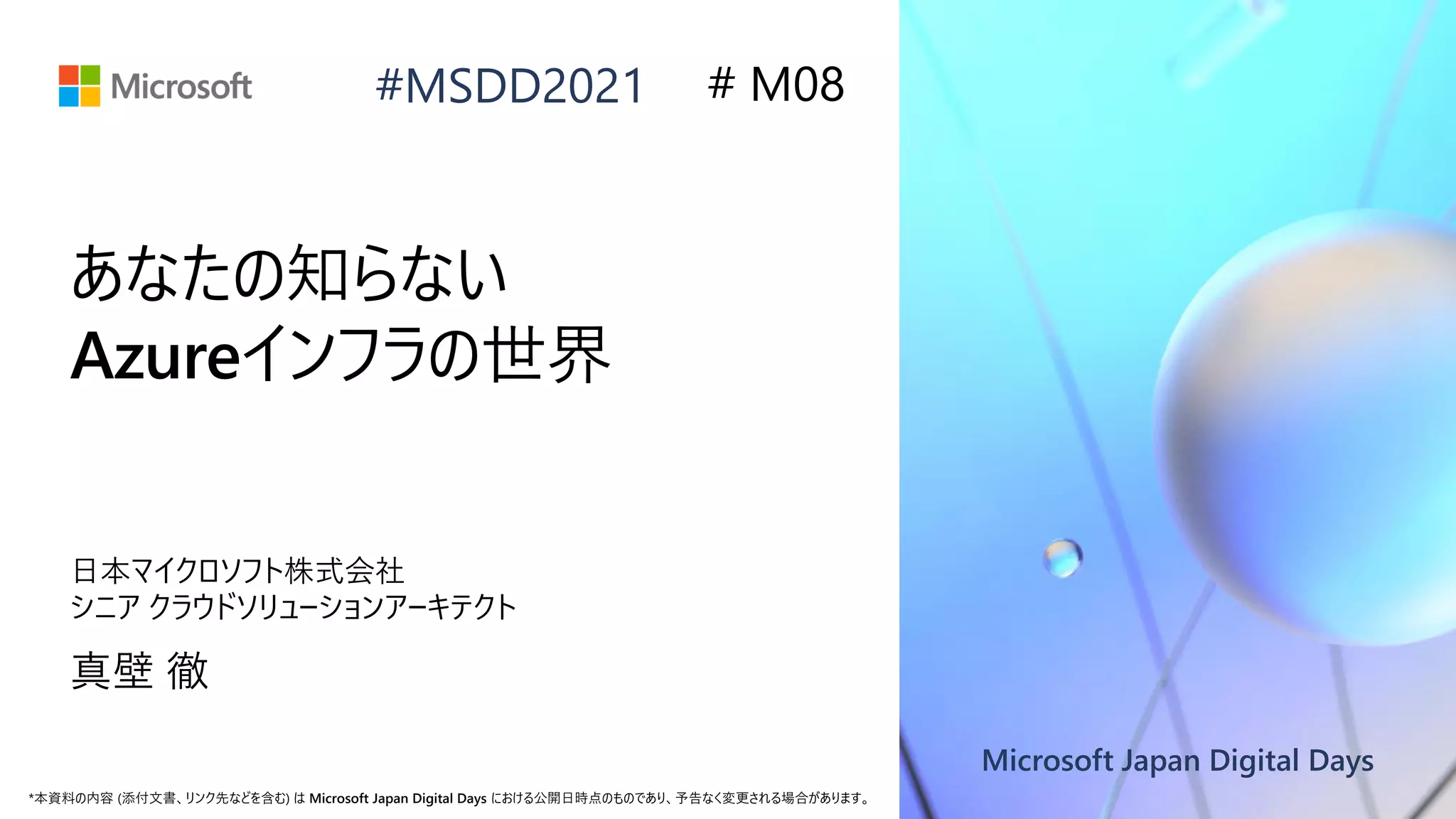 Microsoft

#MSDD2021 # M08

あなたの知らない
Azureインフラの世界

日本マイクロソフト株式会社
シニア クラウドソリューションアーキテクト

真壁 徹

Microsoft Japan Digital Days

*本資料の内容 (添付文書、リンク先などを含む) は Microsoft Japan Digital Days における公開日時点のものであり、予告なく変更される場合があります。